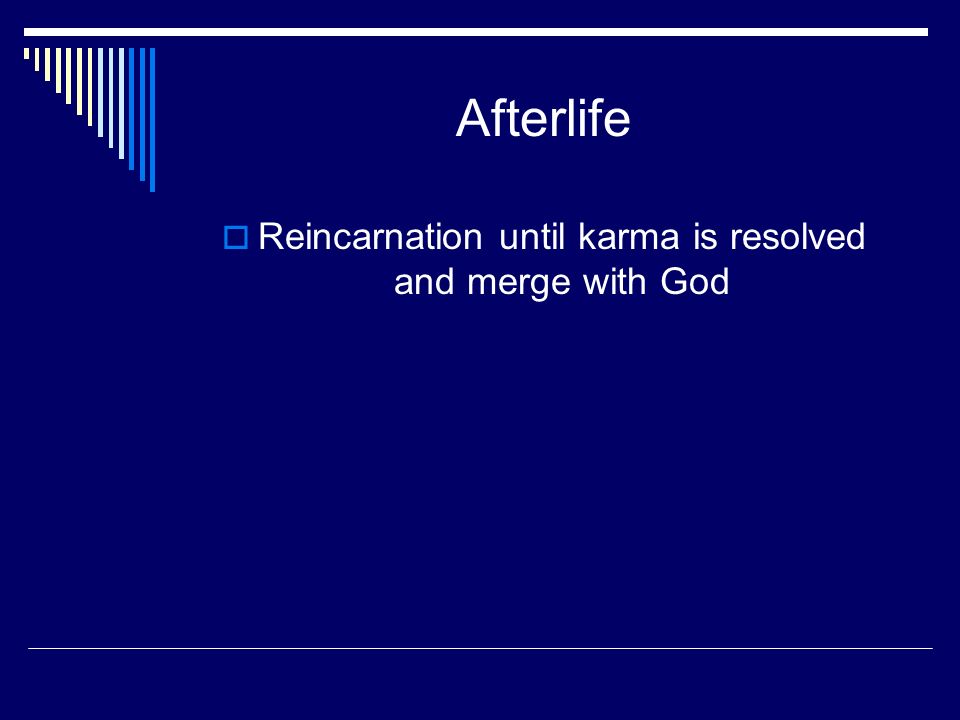 Afterlife

Reincarnation until karma is resolved and merge with God